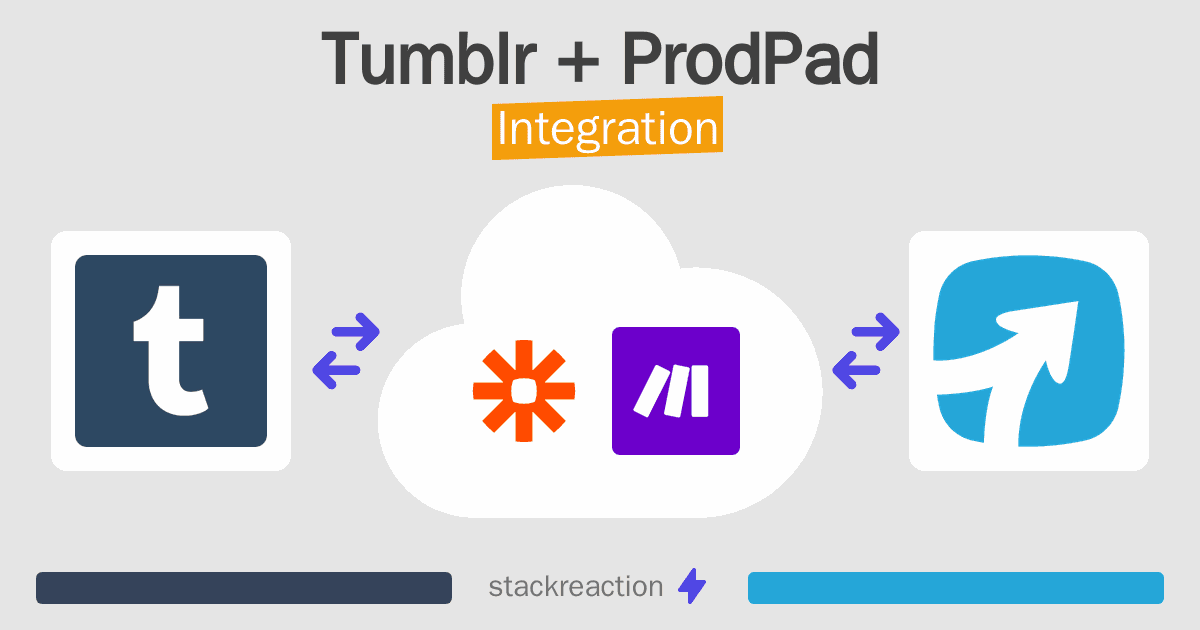 Tumblr + ProdPad
Integration

t

stackreaction